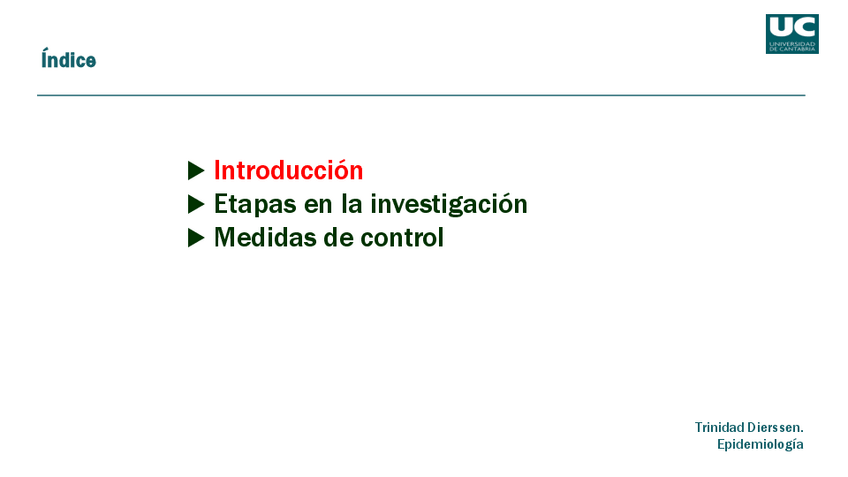 Índice

UC
UNIVERSIDAD DE CANTABRIA

▶ Introducción
▶ Etapas en la investigación
▶ Medidas de control

Trinidad Dierssen.
Epidemiología